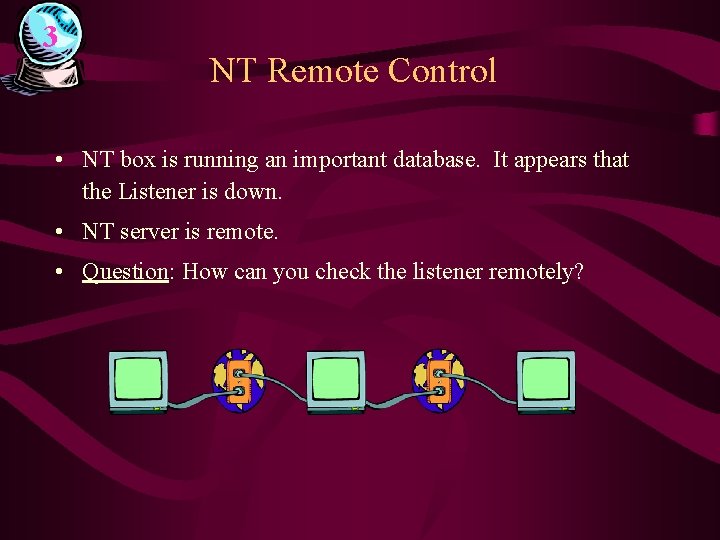 3

NT Remote Control

• NT box is running an important database. It appears that the Listener is down.

• NT server is remote.

• Question: How can you check the listener remotely?